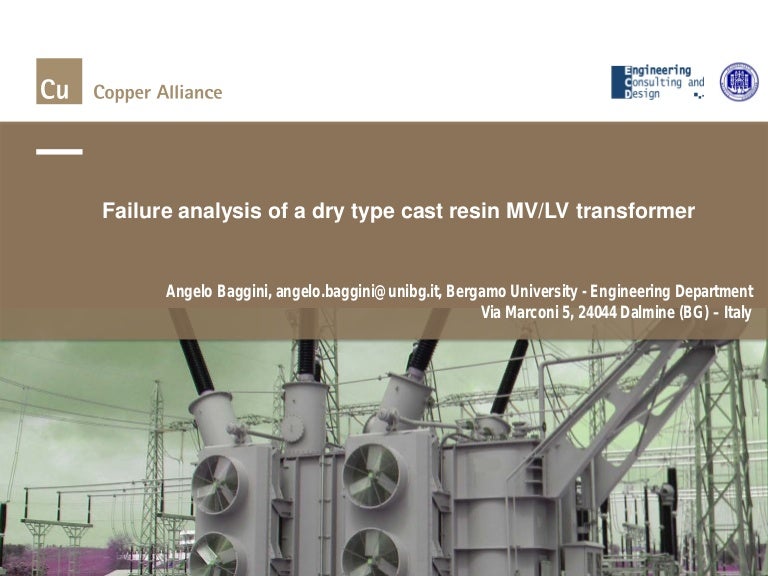 Cu Copper Alliance

Engineering Consulting and Design

Failure analysis of a dry type cast resin MV/LV transformer

Angelo Baggini, angelo.baggini@unibg.it, Bergamo University - Engineering Department
Via Marconi 5, 24044 Dalmine (BG) – Italy